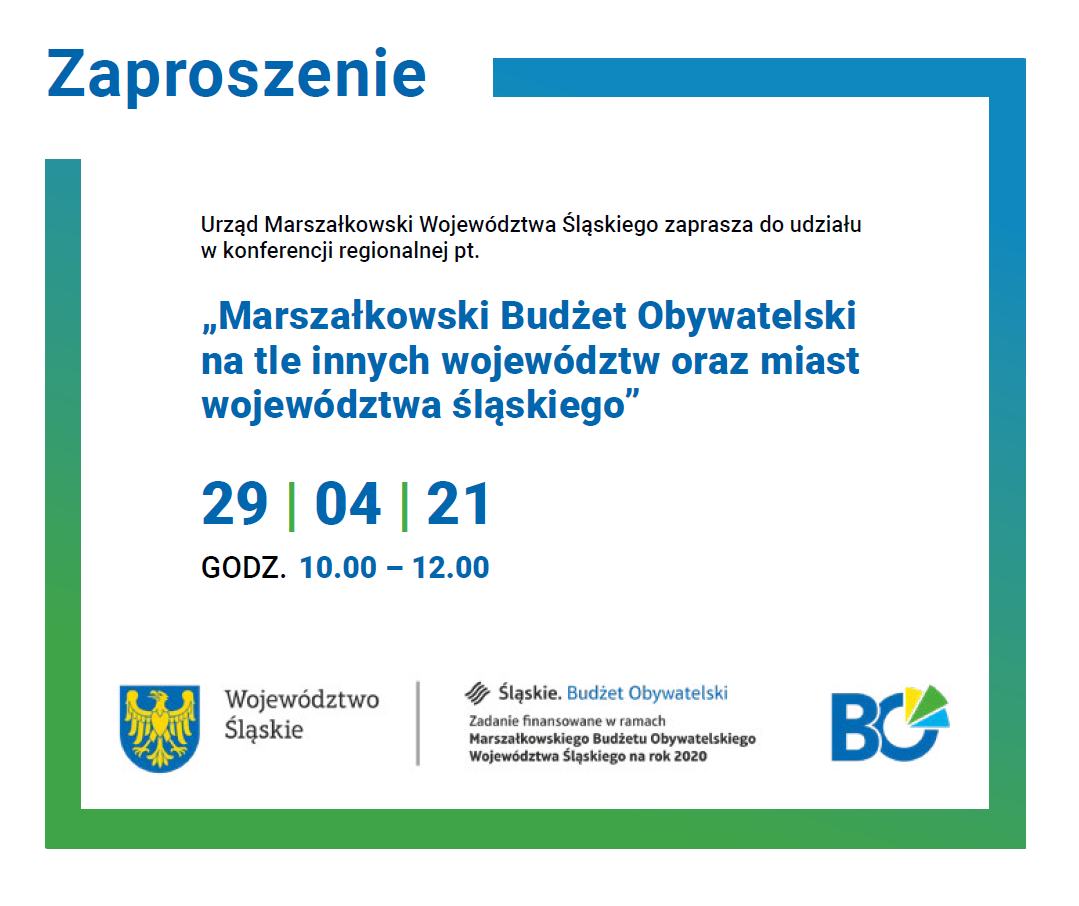 Zaproszenie

Urząd Marszałkowski Województwa Śląskiego zaprasza do udziału w konferencji regionalnej pt.

„Marszałkowski Budżet Obywatelski na tle innych województw oraz miast województwa śląskiego”

29 | 04 | 21

GODZ. 10.00 – 12.00

Województwo Śląskie

Śląskie. Budżet Obywatelski

Zadanie finansowane w ramach Marszałkowskiego Budżetu Obywatelskiego Województwa Śląskiego na rok 2020

BO